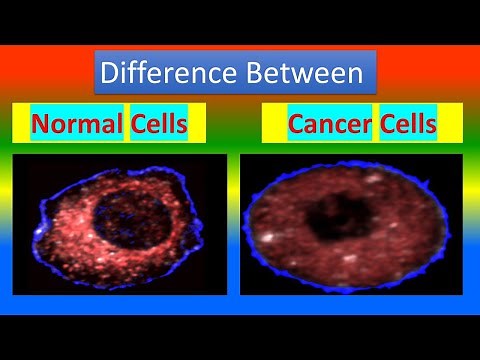 Difference Between

Normal Cells

Cancer Cells